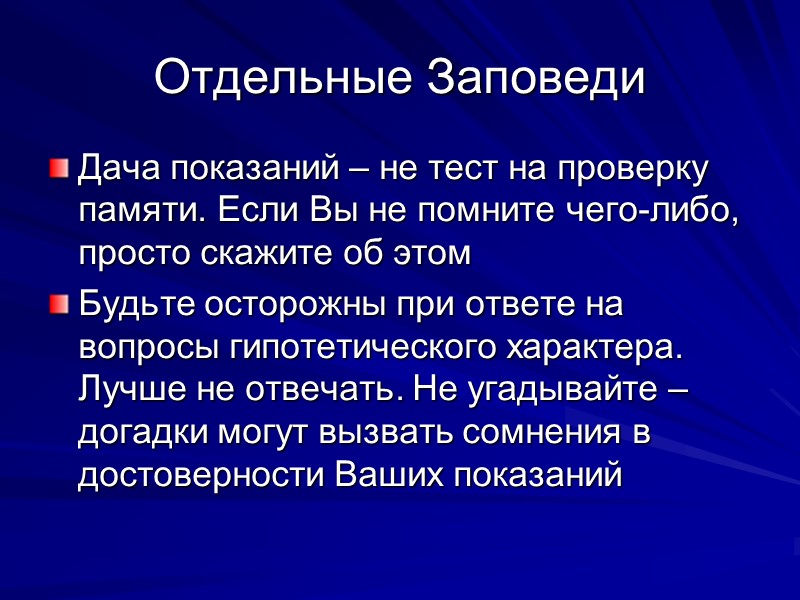 Отдельные Заповеди

Дача показаний – не тест на проверку памяти. Если Вы не помните чего-либо, просто скажите об этом

Будьте осторожны при ответе на вопросы гипотетического характера. Лучше не отвечать. Не угадывайте – догадки могут вызвать сомнения в достоверности Ваших показаний